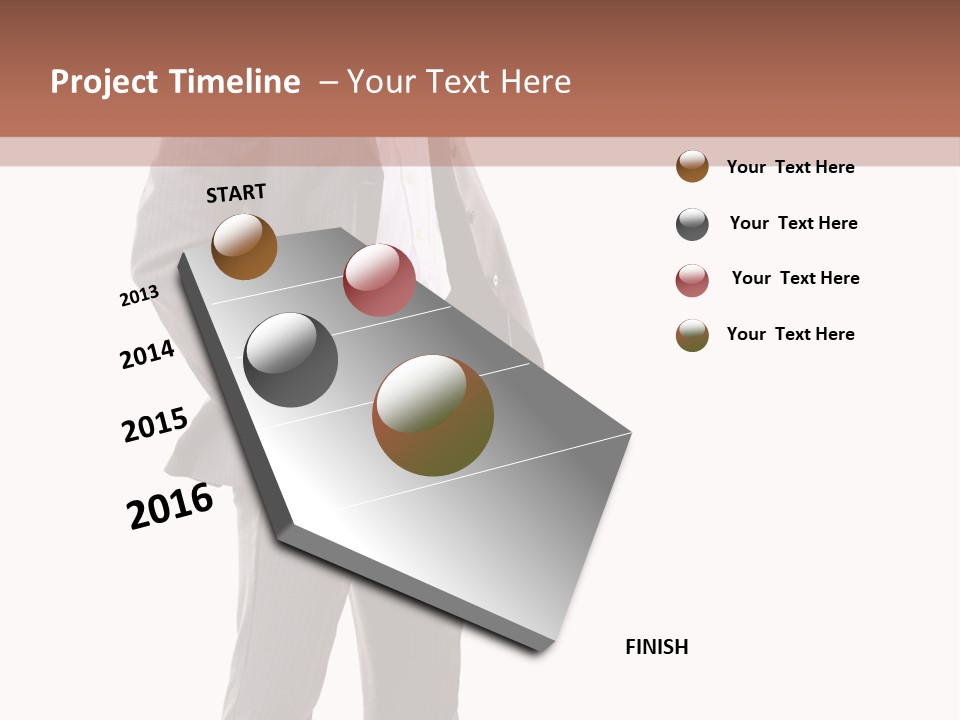 Project Timeline – Your Text Here

START

2013

2014

2015

2016

FINISH

Your Text Here

Your Text Here

Your Text Here

Your Text Here